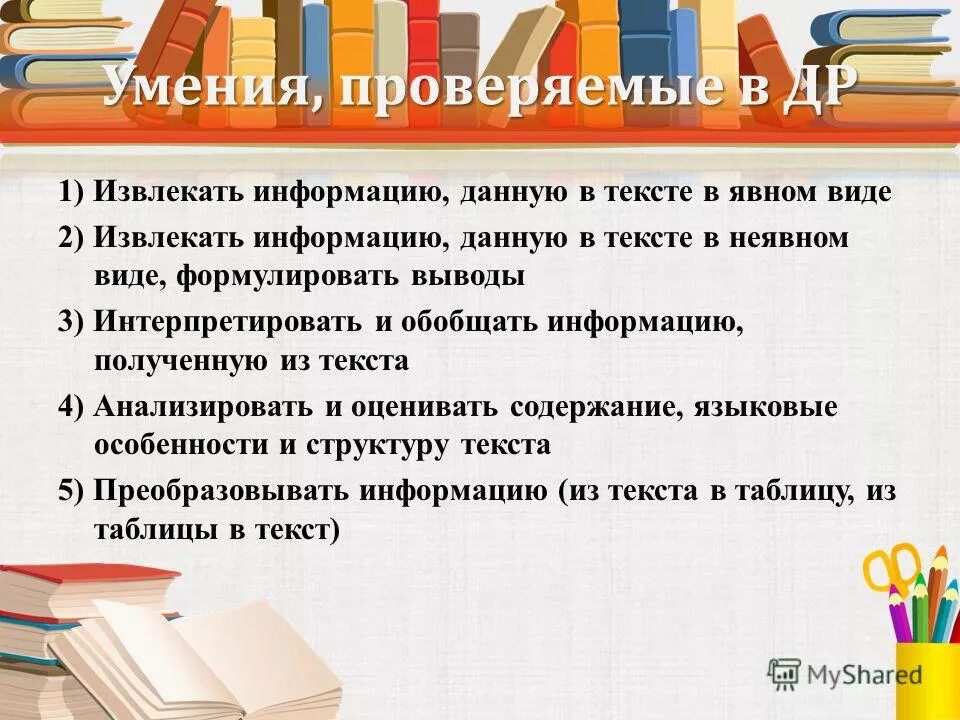 Умения, проверяемые в ДР

1) Извлекать информацию, данную в тексте в явном виде

2) Извлекать информацию, данную в тексте в неявном виде, формулировать выводы

3) Интерпретировать и обобщать информацию, полученную из текста

4) Анализировать и оценивать содержание, языковые особенности и структуру текста

5) Преобразовывать информацию (из текста в таблицу, из таблицы в текст)

MyShared